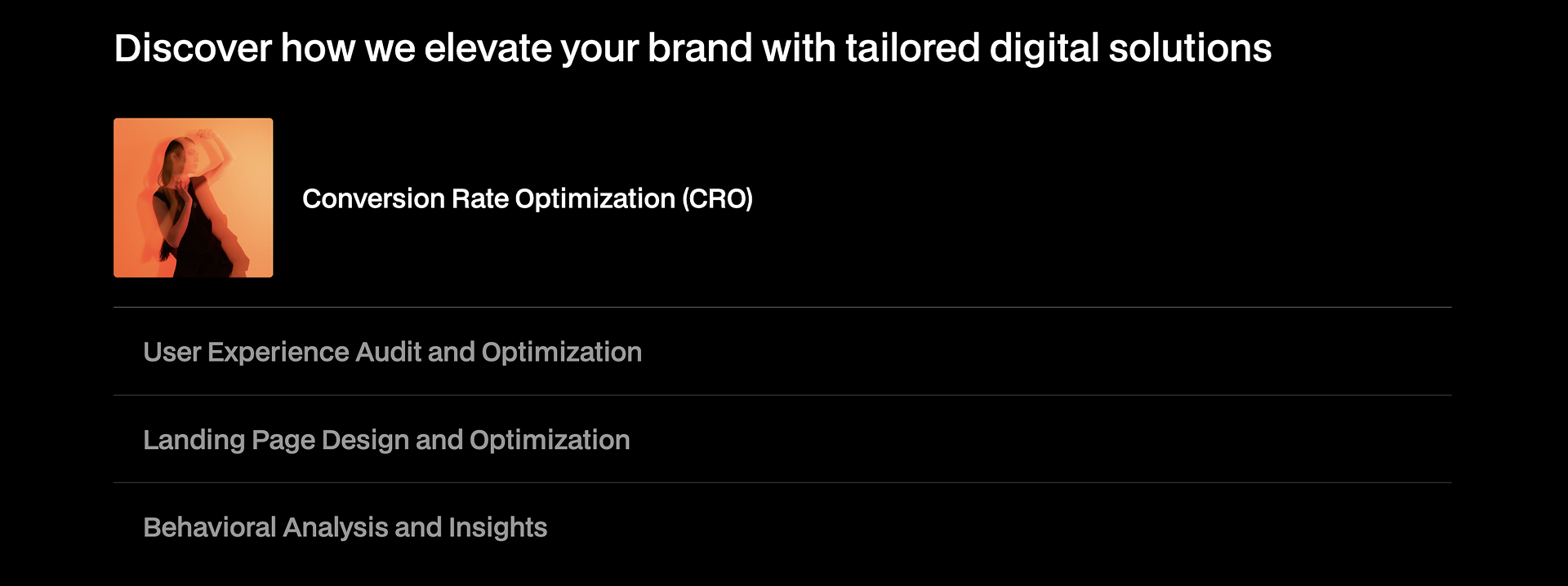 Discover how we elevate your brand with tailored digital solutions

Conversion Rate Optimization (CRO)

User Experience Audit and Optimization

Landing Page Design and Optimization

Behavioral Analysis and Insights